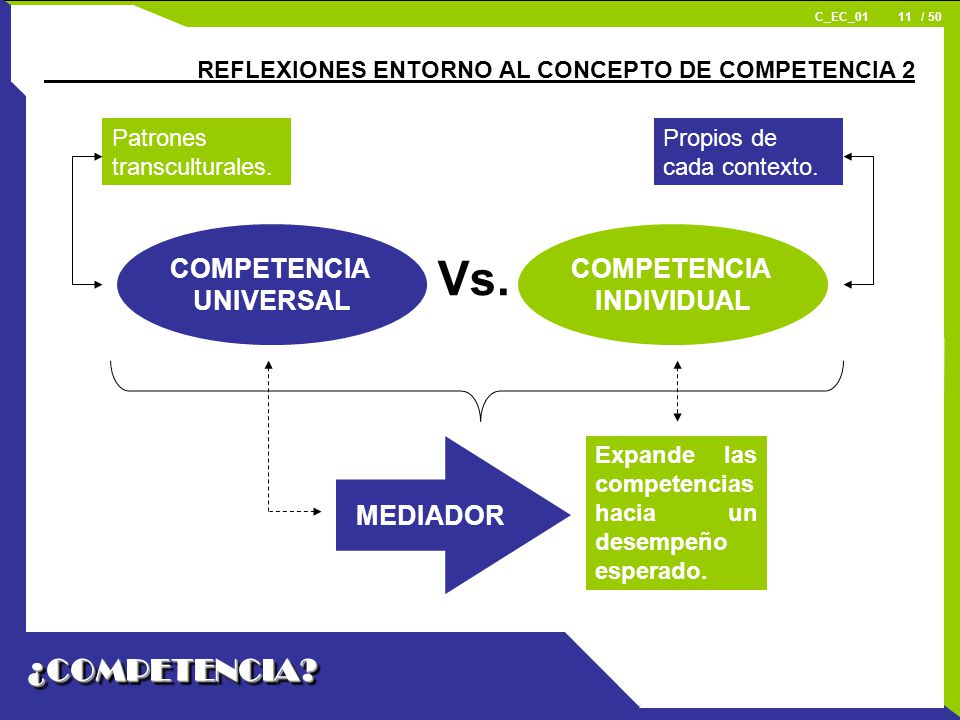 C_EC_01 11 / 50

REFLEXIONES ENTORNO AL CONCEPTO DE COMPETENCIA 2

Patrones transculturales.

Propios de cada contexto.

COMPETENCIA UNIVERSAL

Vs.

COMPETENCIA INDIVIDUAL

MEDIADOR

Expande las competencias hacia un desempeño esperado.

¿COMPETENCIA?